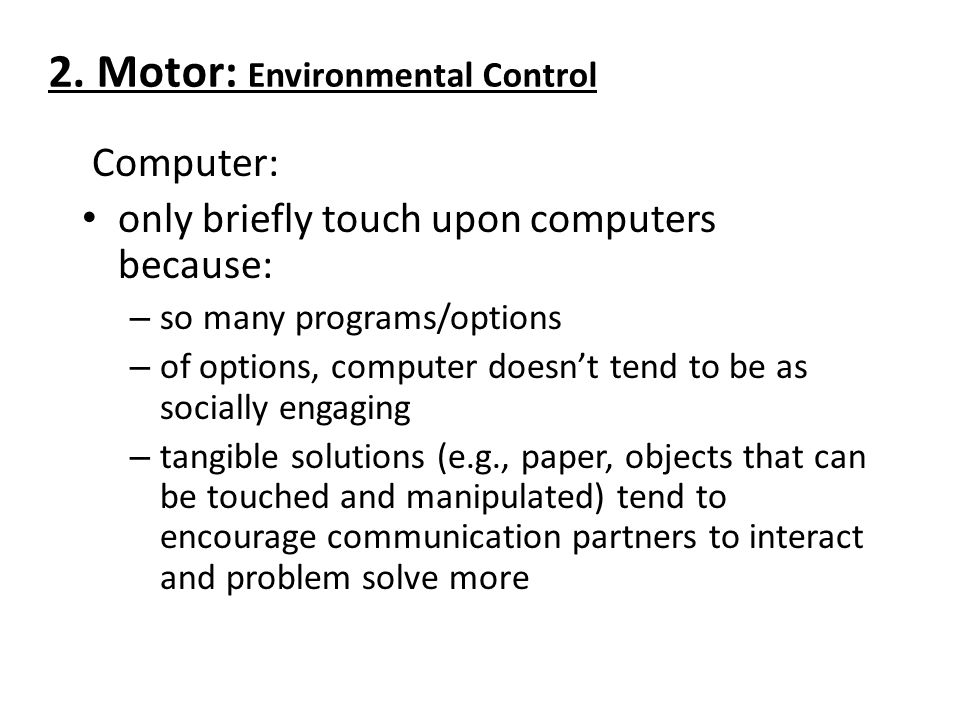 2. Motor: Environmental Control

Computer:

• only briefly touch upon computers because:
– so many programs/options
– of options, computer doesn’t tend to be as socially engaging
– tangible solutions (e.g., paper, objects that can be touched and manipulated) tend to encourage communication partners to interact and problem solve more